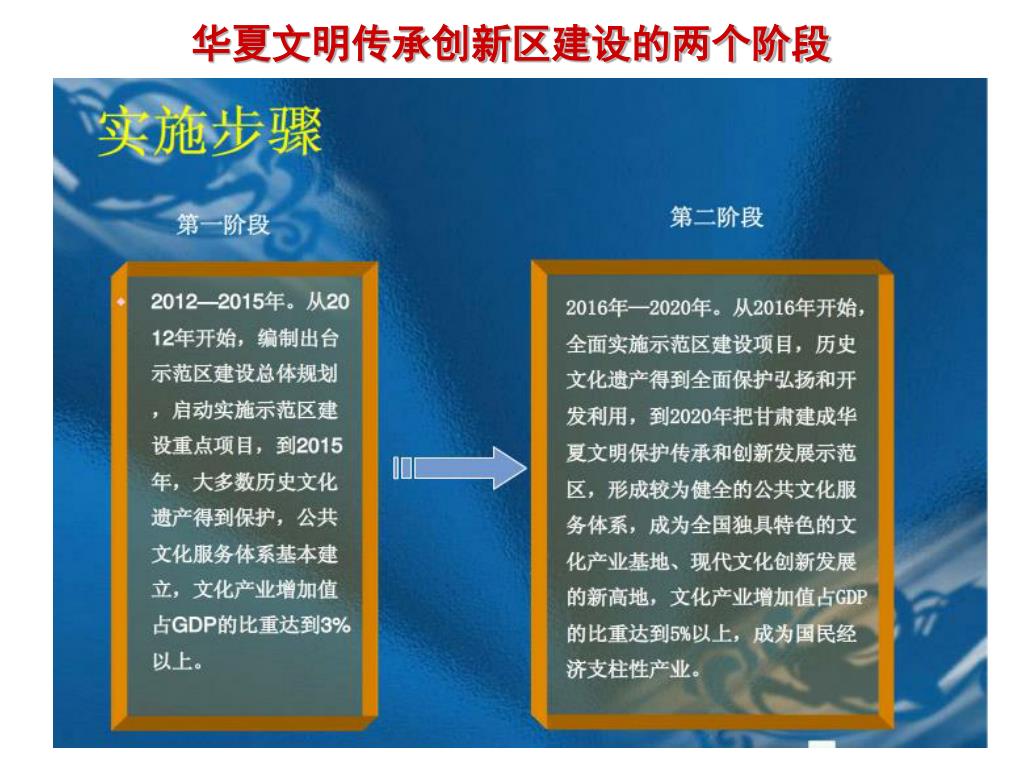 华夏文明传承创新区建设的两个阶段

实施步骤

第一阶段

2012—2015年。从2012年开始，编制出台示范区建设总体规划，启动实施示范区建设重点项目，到2015年，大多数历史文化遗产得到保护，公共文化服务体系基本建立，文化产业增加值占GDP的比重达到3%以上。

第二阶段

2016年—2020年。从2016年开始，全面实施示范区建设项目，历史文化遗产得到全面保护弘扬和开发利用，到2020年把甘肃建成华夏文明保护传承和创新发展示范区，形成较为健全的公共文化服务体系，成为全国独具特色的文化产业基地、现代文化创新发展的新高地，文化产业增加值占GDP的比重达到5%以上，成为国民经济支柱性产业。